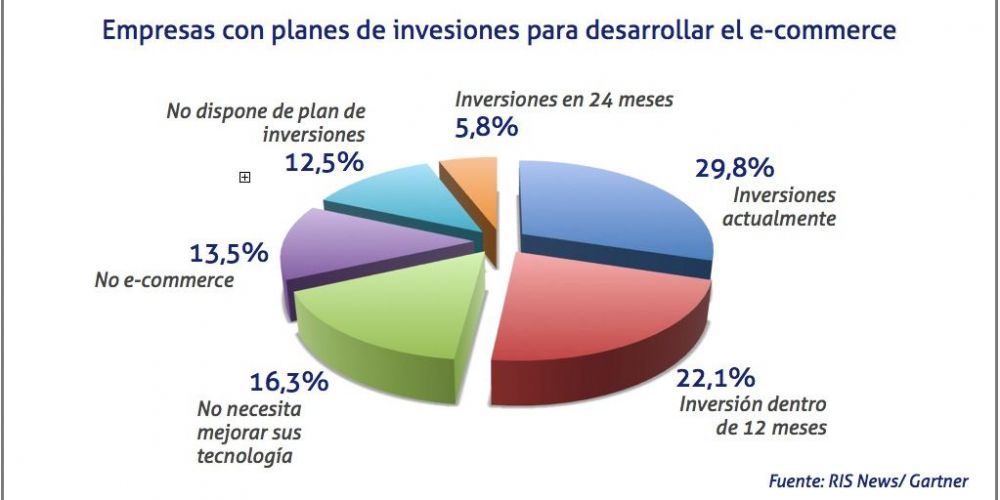 Empresas con planes de invesiones para desarrollar el e-commerce

No dispone de plan de inversiones
12,5%

Inversiones en 24 meses
5,8%

29,8%
Inversiones actualmente

13,5%
No e-commerce

16,3%
No necesita mejorar sus tecnología

22,1%
Inversión dentro de 12 meses

Fuente: RIS News/ Gartner